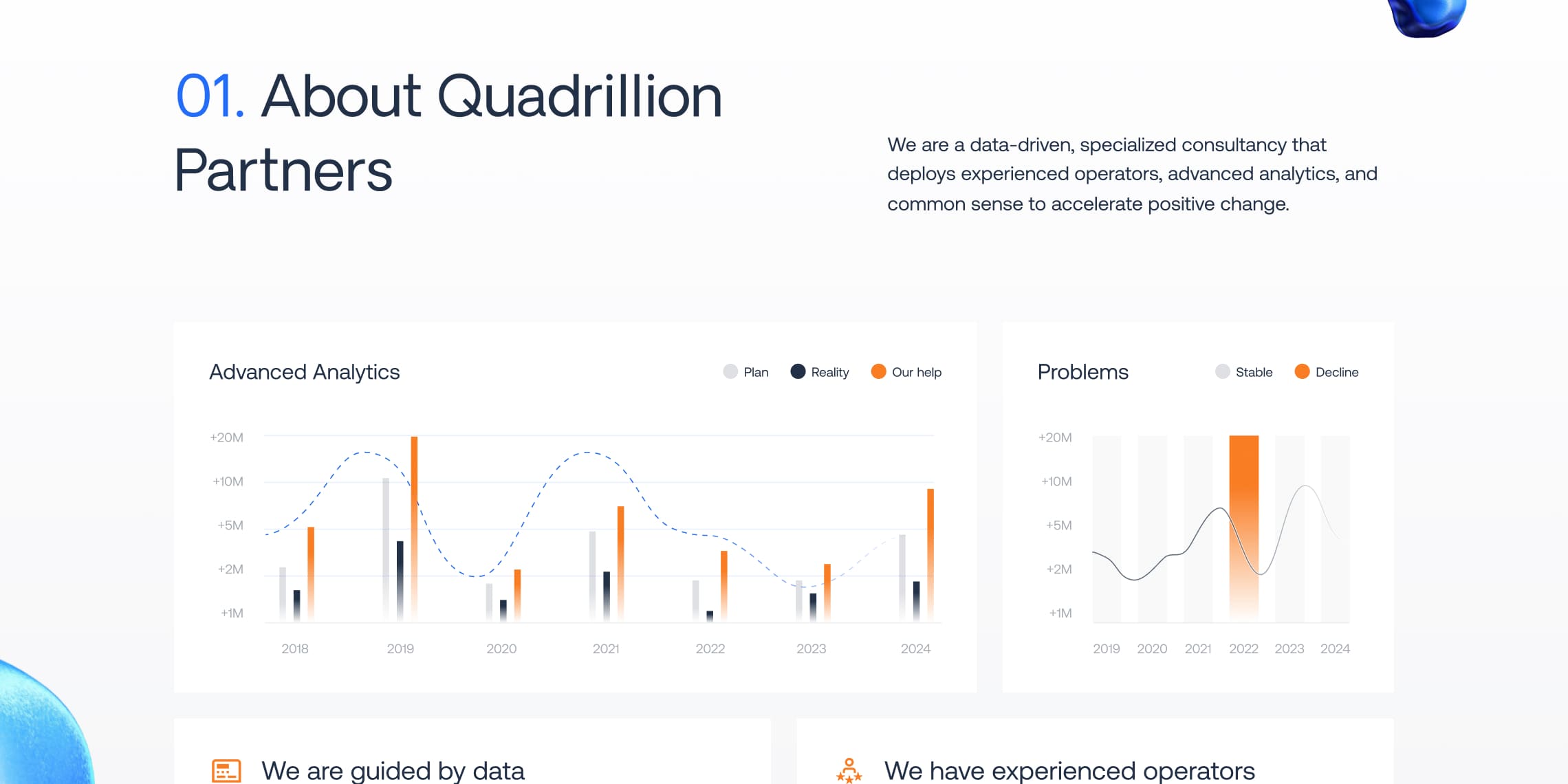 01. About Quadrillion Partners

We are a data-driven, specialized consultancy that deploys experienced operators, advanced analytics, and common sense to accelerate positive change.

Advanced Analytics

Plan Reality Our help

+20M
+10M
+5M
+2M
+1M

2018 2019 2020 2021 2022 2023 2024

Problems

Stable Decline

+20M
+10M
+5M
+2M
+1M

2019 2020 2021 2022 2023 2024

We are guided by data

We have experienced operators